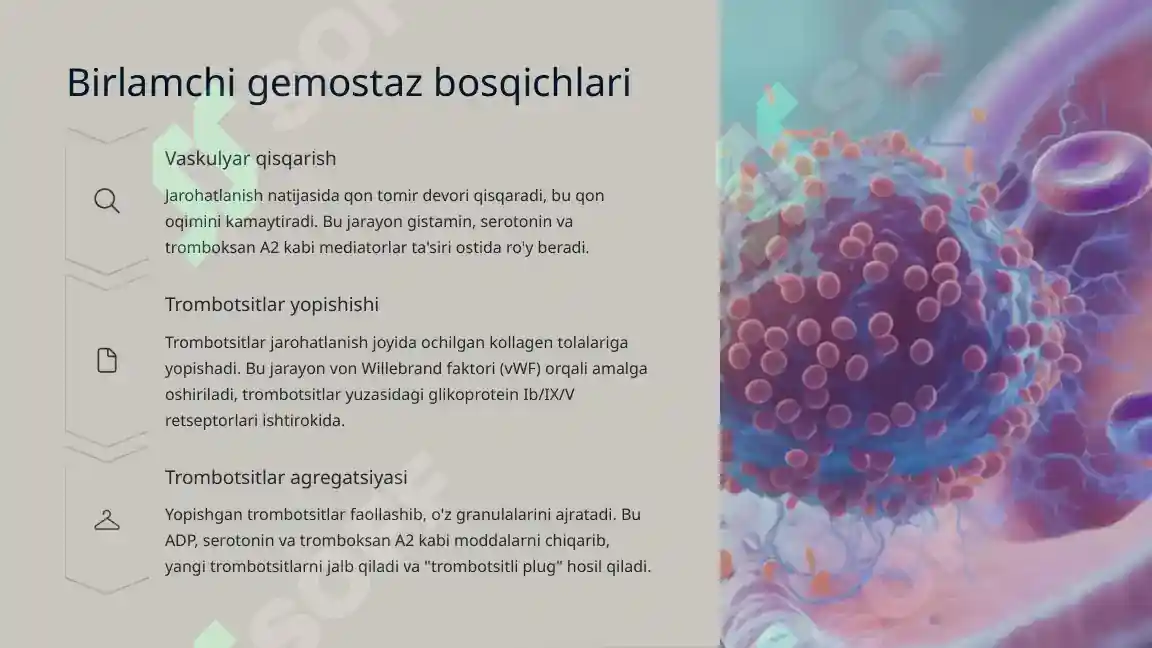 Birlamchi gemostaz bosqichlari

Vaskulyar qisqarish

Jarohatlanish natijasida qon tomir devori qisqaradi, bu qon oqimini kamaytiradi. Bu jarayon gistamin, serotonin va tromboksan A2 kabi mediatorlar ta'siri ostida ro'y beradi.

Trombotsitlar yopishishi

Trombotsitlar jarohatlanish joyida ochilgan kollagen tolalariga yopishadi. Bu jarayon von Willebrand faktori (vWF) orqali amalga oshiriladi, trombotsitlar yuzasidagi glikoprotein Ib/IX/V retseptorlari ishtirokida.

Trombotsitlar agregatsiyasi

Yopishgan trombotsitlar faollashib, o'z granulalarini ajratadi. Bu ADP, serotonin va tromboksan A2 kabi moddalarni chiqarib, yangi trombotsitlarni jalb qiladi va "trombotsitli plug" hosil qiladi.